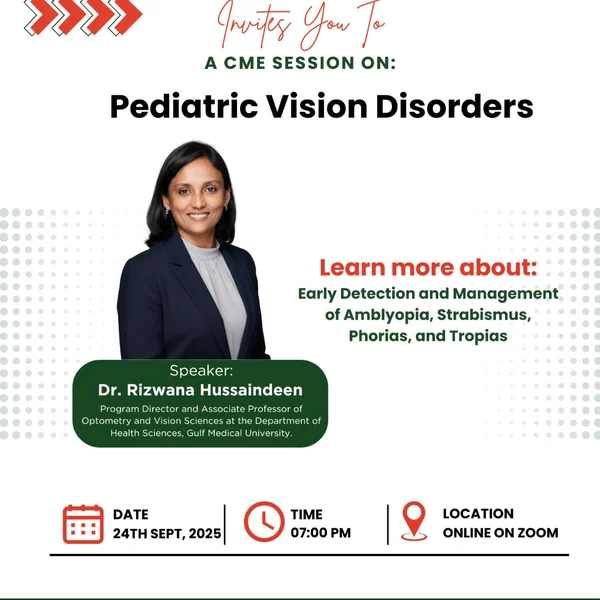 Invites You To
A CME SESSION ON:
Pediatric Vision Disorders

Learn more about:
Early Detection and Management of Amblyopia, Strabismus, Phorias, and Tropias

Speaker:
Dr. Rizwana Hussaindeen
Program Director and Associate Professor of Optometry and Vision Sciences at the Department of Health Sciences, Gulf Medical University.

DATE
24TH SEPT, 2025

TIME
07:00 PM

LOCATION
ONLINE ON ZOOM